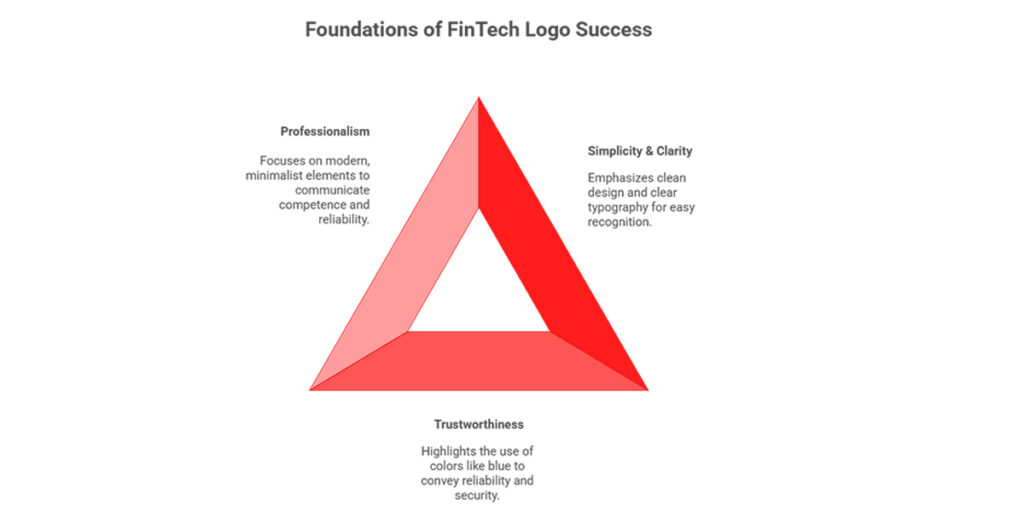 Foundations of FinTech Logo Success

Professionalism

Focuses on modern, minimalist elements to communicate competence and reliability.

Simplicity & Clarity

Emphasizes clean design and clear typography for easy recognition.

Trustworthiness

Highlights the use of colors like blue to convey reliability and security.